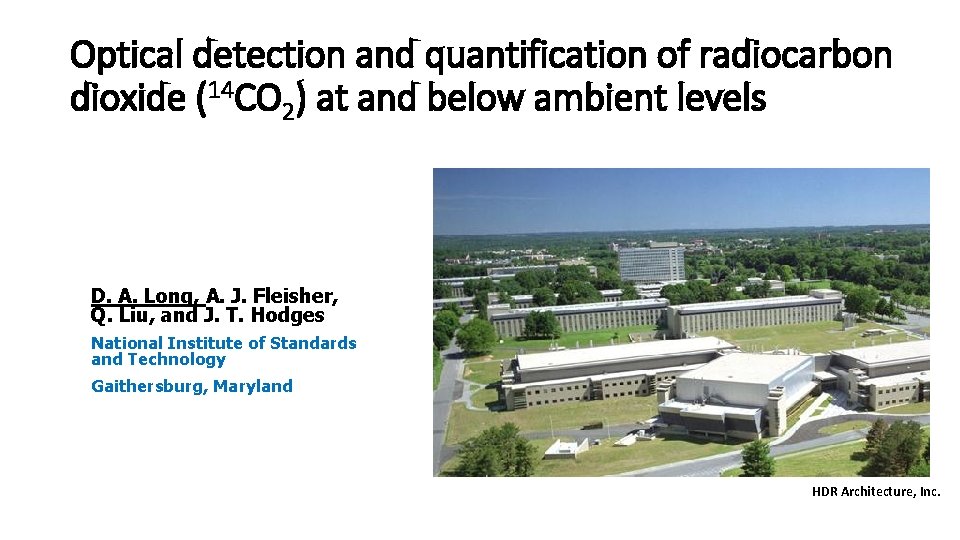 Optical detection and quantification of radiocarbon dioxide ($^{14}CO_2$) at and below ambient levels

D. A. Long, A. J. Fleisher, Q. Liu, and J. T. Hodges

National Institute of Standards and Technology

Gaithersburg, Maryland

HDR Architecture, Inc.